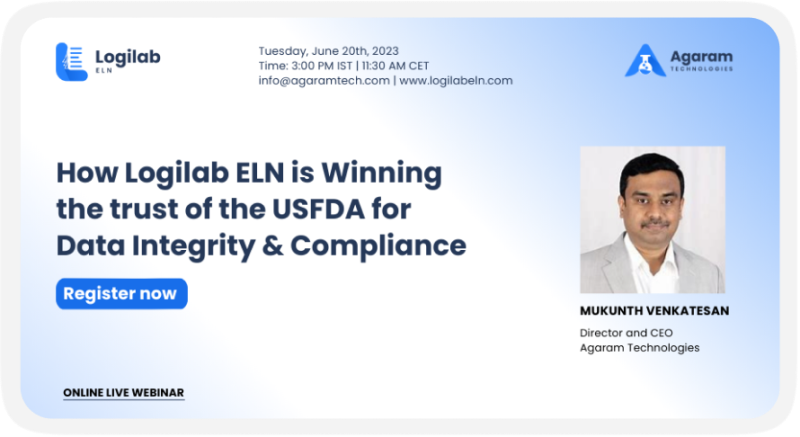 Logilab ELN

Tuesday, June 20th, 2023
Time: 3:00 PM IST | 11:30 AM CET
info@agaramtech.com | www.logilabeln.com

Agaram TECHNOLOGIES

How Logilab ELN is Winning the trust of the USFDA for Data Integrity & Compliance

Register now

MUKUNTH VENKATESAN
Director and CEO
Agaram Technologies

ONLINE LIVE WEBINAR